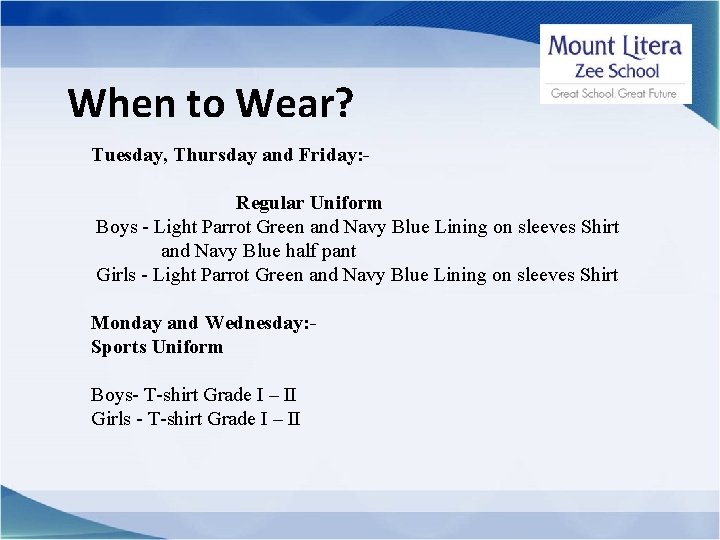 Mount Litera
Zee School
Great School. Great Future

When to Wear?

Tuesday, Thursday and Friday:-

Regular Uniform
Boys - Light Parrot Green and Navy Blue Lining on sleeves Shirt and Navy Blue half pant
Girls - Light Parrot Green and Navy Blue Lining on sleeves Shirt

Monday and Wednesday:-
Sports Uniform

Boys- T-shirt Grade I – II
Girls - T-shirt Grade I – II